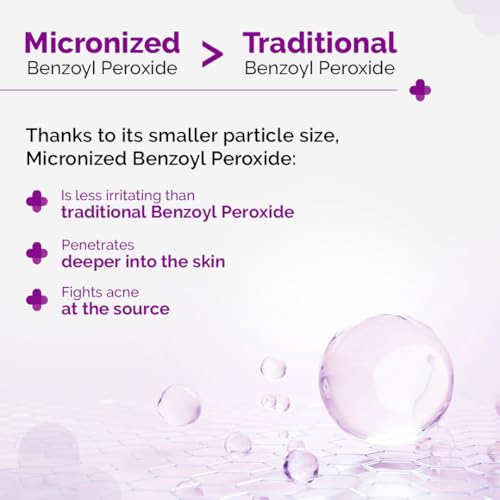 Micronized Benzoyl Peroxide > Traditional Benzoyl Peroxide

Thanks to its smaller particle size, Micronized Benzoyl Peroxide:

Is less irritating than traditional Benzoyl Peroxide

Penetrates deeper into the skin

Fights acne at the source